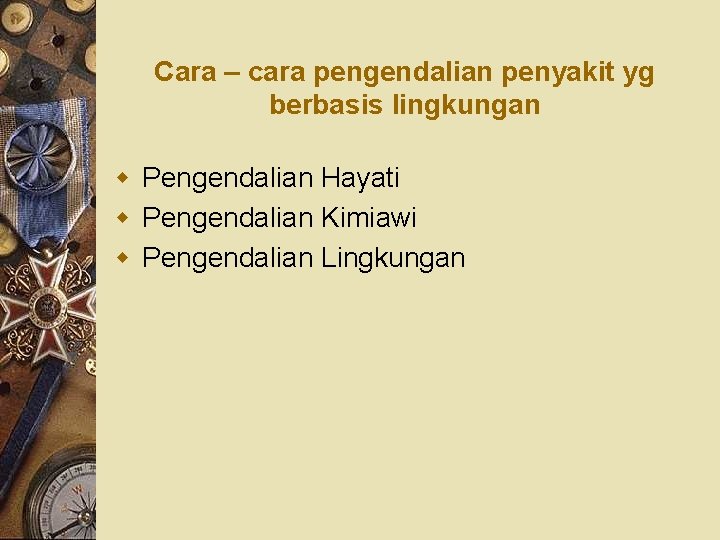 Cara – cara pengendalian penyakit yg berbasis lingkungan

- Pengendalian Hayati
- Pengendalian Kimiawi
- Pengendalian Lingkungan